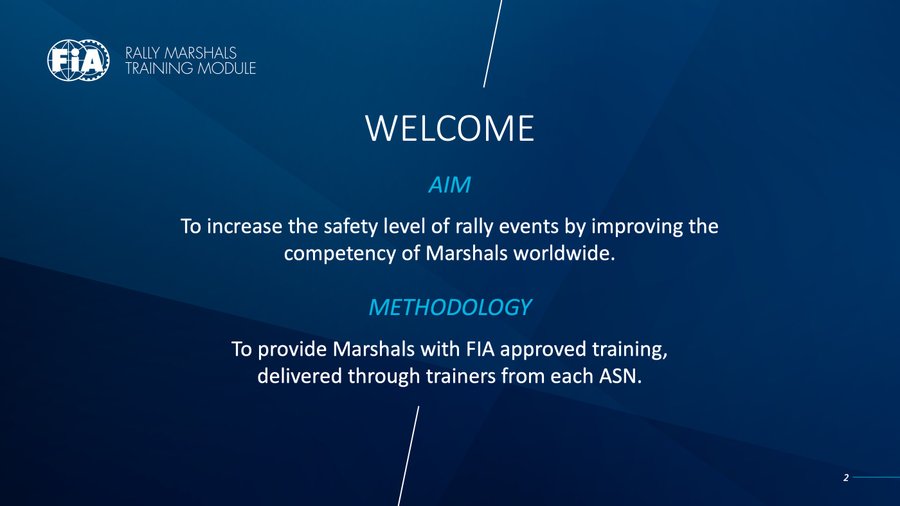 FIA

RALLY MARSHALS
TRAINING MODULE

WELCOME

AIM

To increase the safety level of rally events by improving the competency of Marshals worldwide.

METHODOLOGY

To provide Marshals with FIA approved training, delivered through trainers from each ASN.

2